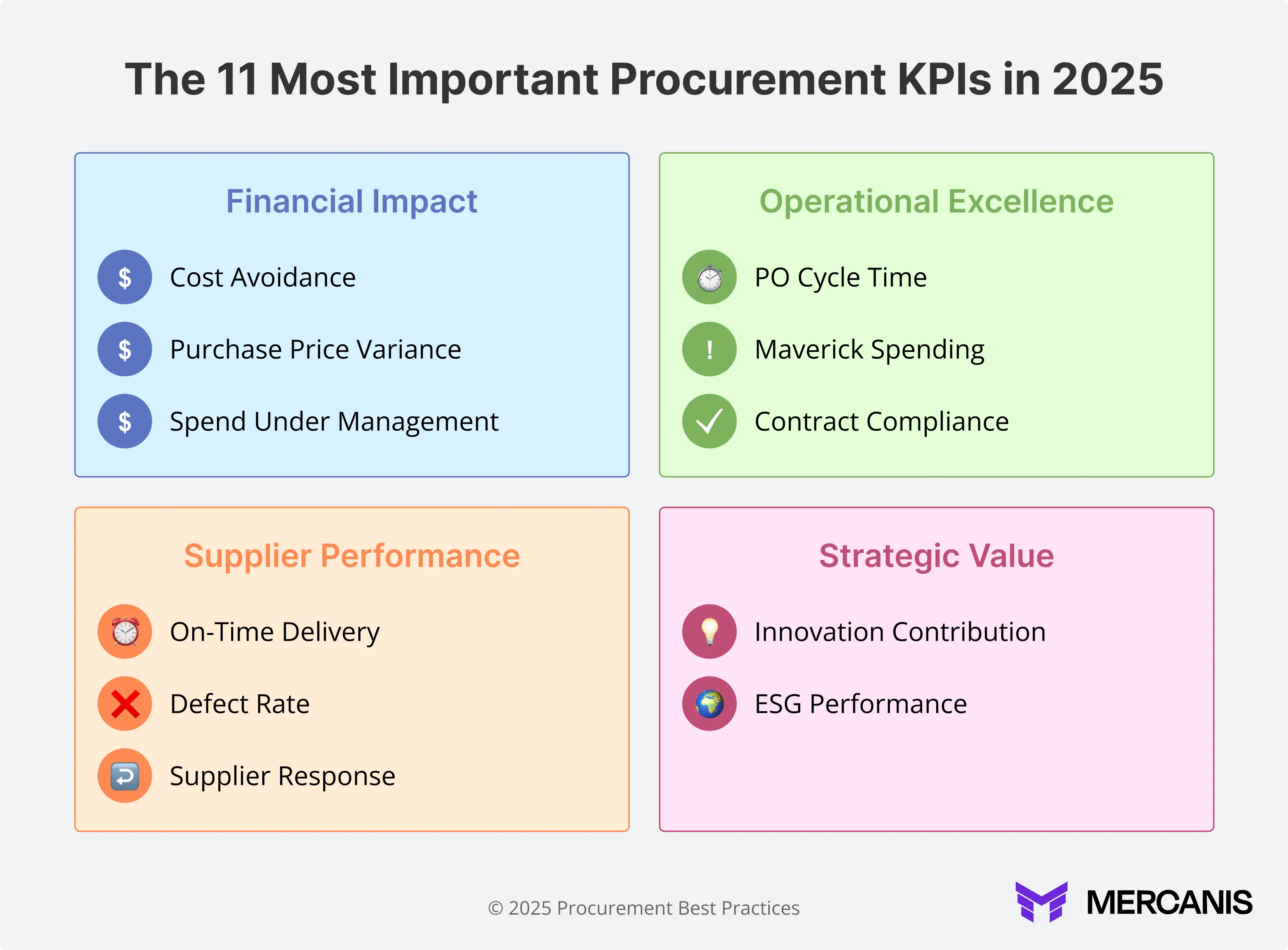 The 11 Most Important Procurement KPIs in 2025

Financial Impact

$ Cost Avoidance

$ Purchase Price Variance

$ Spend Under Management

Operational Excellence

PO Cycle Time

! Maverick Spending

Contract Compliance

Supplier Performance

On-Time Delivery

Defect Rate

Supplier Response

Strategic Value

Innovation Contribution

ESG Performance

© 2025 Procurement Best Practices

MERCANIS